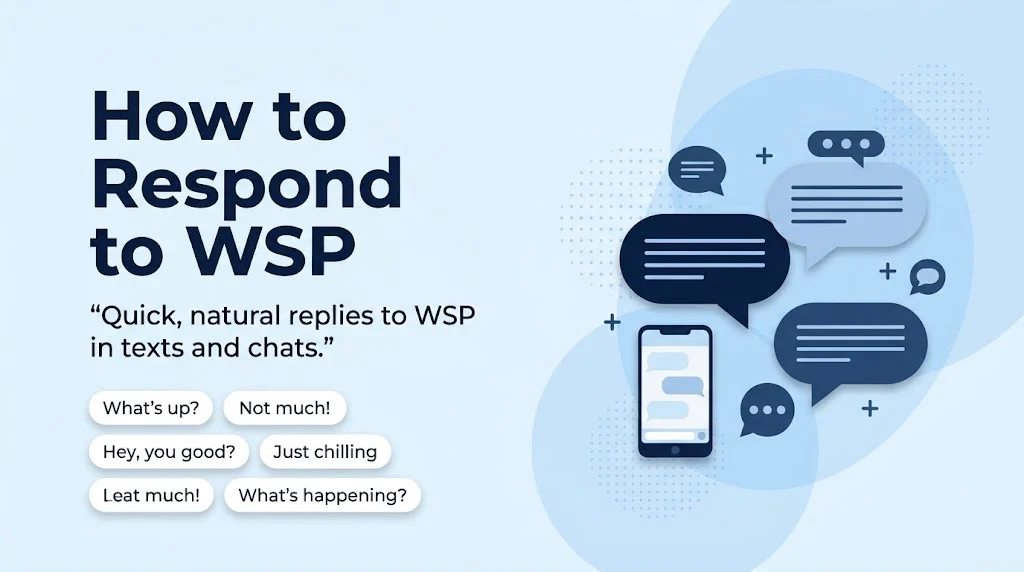 How to Respond to WSP

"Quick, natural replies to WSP in texts and chats."

What's up?

Not much!

Hey, you good?

Just chilling

Leat much!

What's happening?